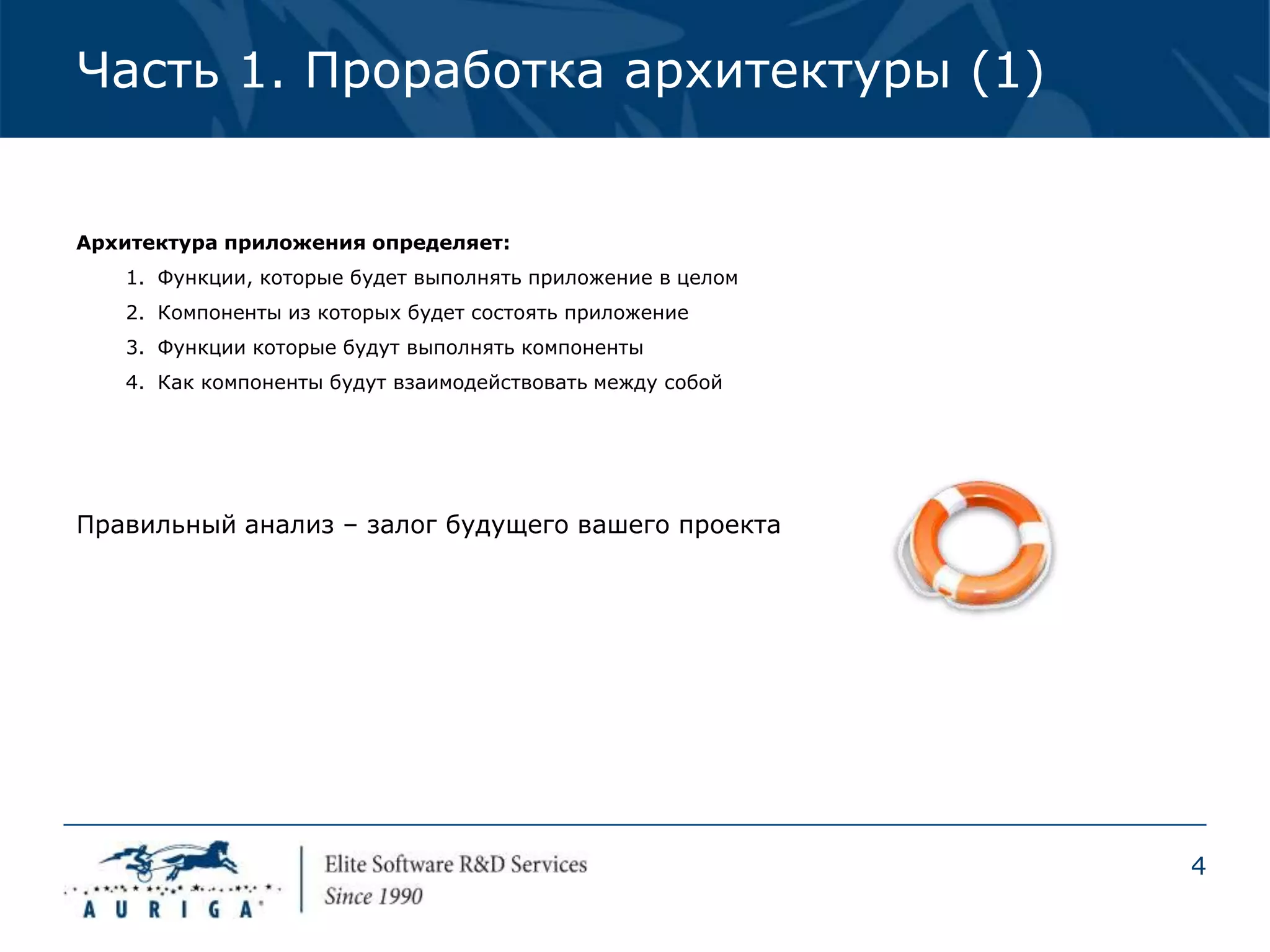 Часть 1. Проработка архитектуры (1)

**Архитектура приложения определяет:**

1. Функции, которые будет выполнять приложение в целом
2. Компоненты из которых будет состоять приложение
3. Функции которые будут выполнять компоненты
4. Как компоненты будут взаимодействовать между собой

Правильный анализ – залог будущего вашего проекта

AURIGA

Elite Software R&D Services
Since 1990

4